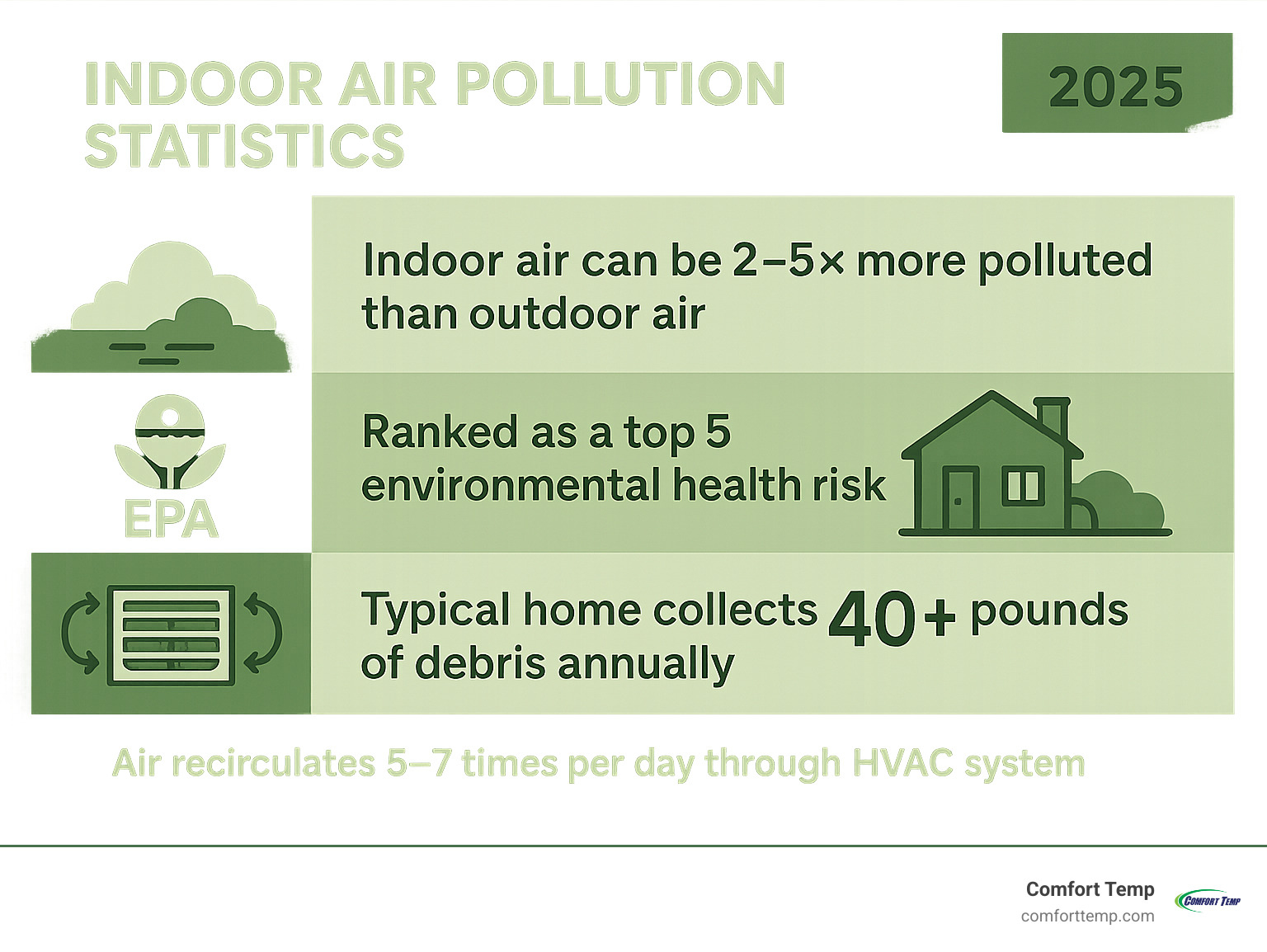 INDOOR AIR POLLUTION STATISTICS

2025

Indoor air can be 2–5× more polluted than outdoor air

EPA

Ranked as a top 5 environmental health risk

Typical home collects 40+ pounds of debris annually

Air recirculates 5–7 times per day through HVAC system

Comfort Temp
comforttemp.com

COMFORT TEMP